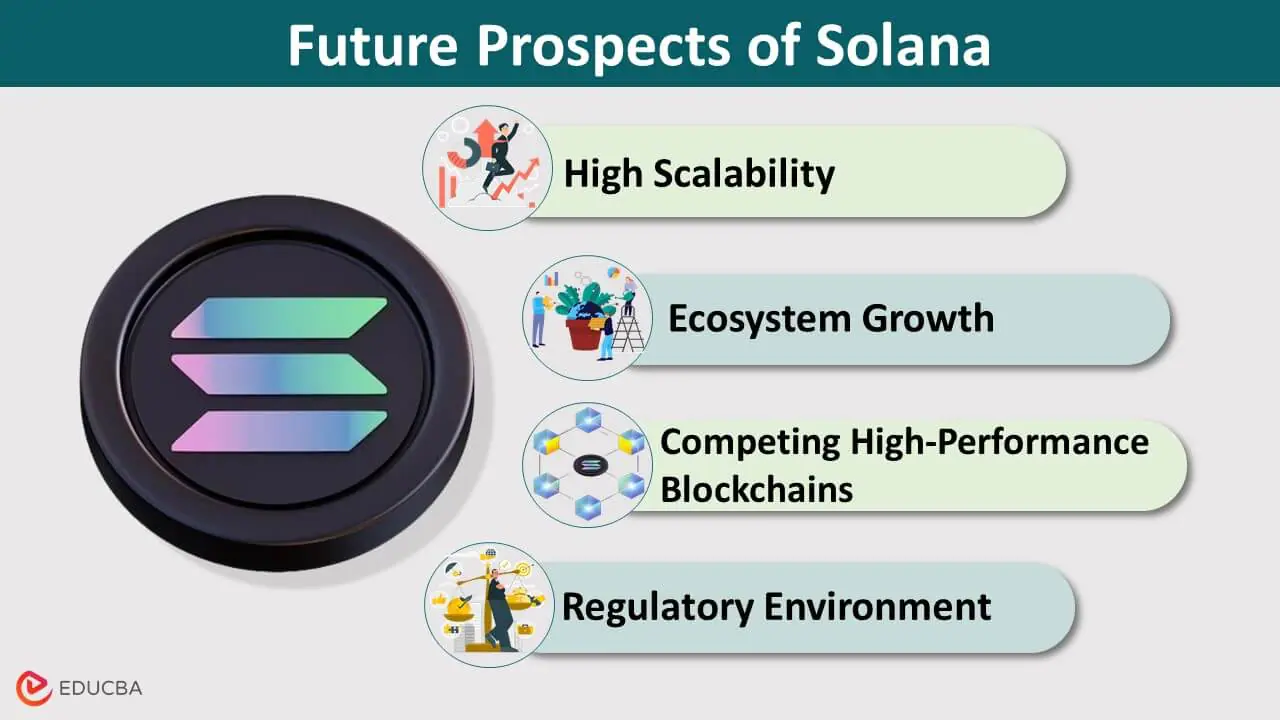 Future Prospects of Solana

High Scalability

Ecosystem Growth

Competing High-Performance Blockchains

Regulatory Environment

EDUCBA